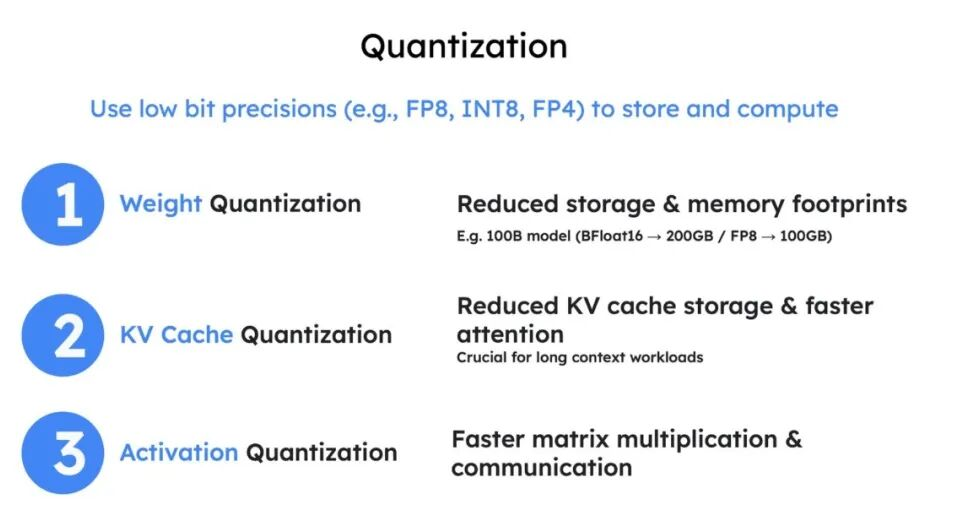 Quantization

Use low bit precisions (e.g., FP8, INT8, FP4) to store and compute

1 Weight Quantization

Reduced storage & memory footprints
E.g. 100B model (BFloat16 → 200GB / FP8 → 100GB)

2 KV Cache Quantization

Reduced KV cache storage & faster attention
Crucial for long context workloads

3 Activation Quantization

Faster matrix multiplication & communication